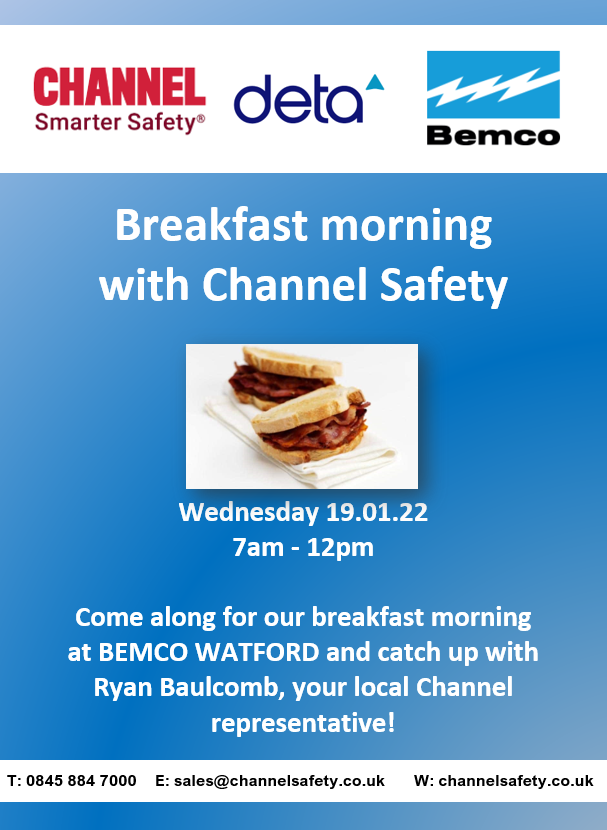 CHANNEL
Smarter Safety®

deta

Bemco

Breakfast morning with Channel Safety

Wednesday 19.01.22
7am - 12pm

Come along for our breakfast morning at BEMCO WATFORD and catch up with Ryan Baulcomb, your local Channel representative!

T: 0845 884 7000 E: sales@channelsafety.co.uk W: channelsafety.co.uk